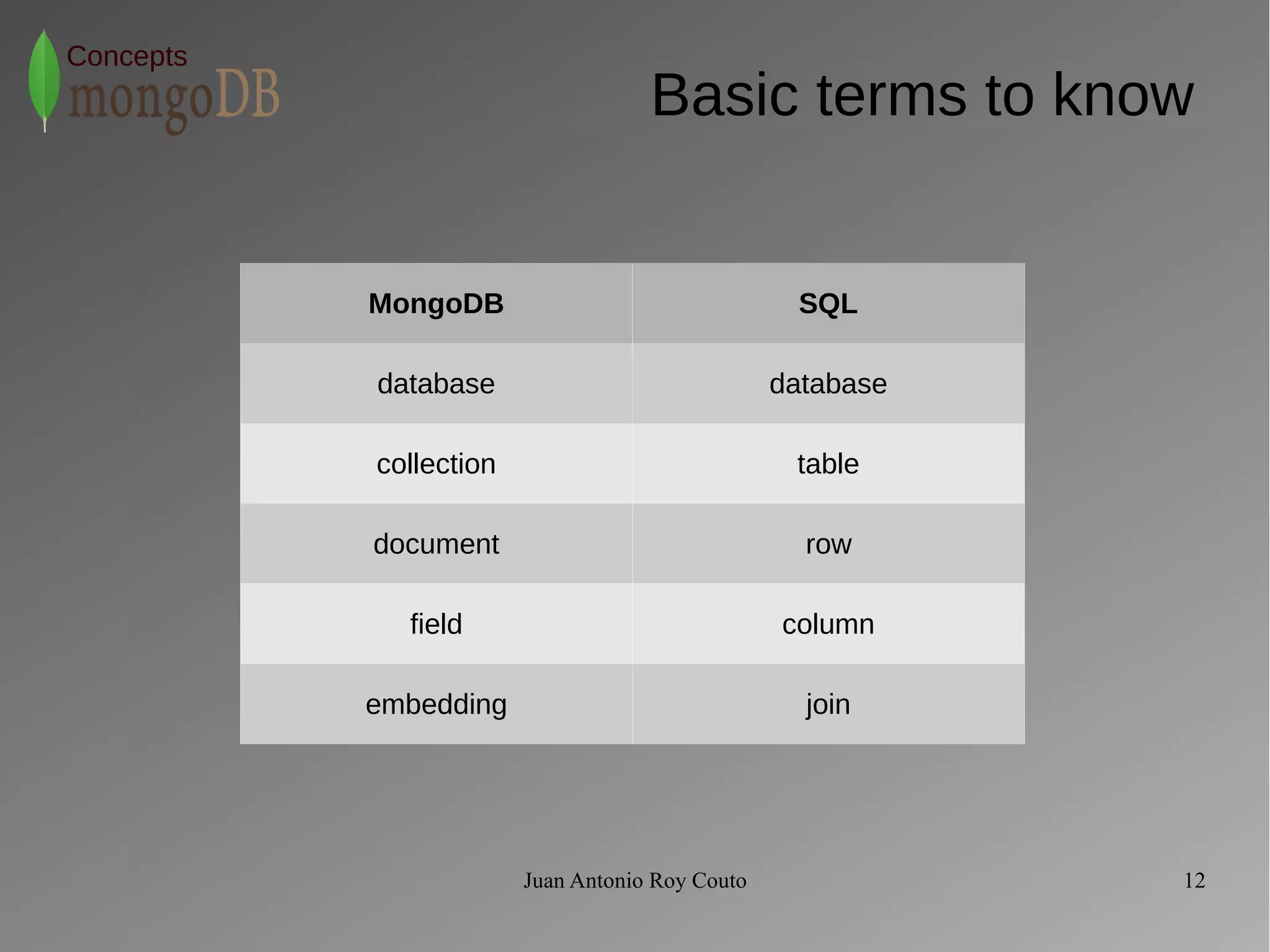 Concepts
mongoDB

Basic terms to know

| MongoDB | SQL |
|---|---|
| database | database |
| collection | table |
| document | row |
| field | column |
| embedding | join |

Juan Antonio Roy Couto

12